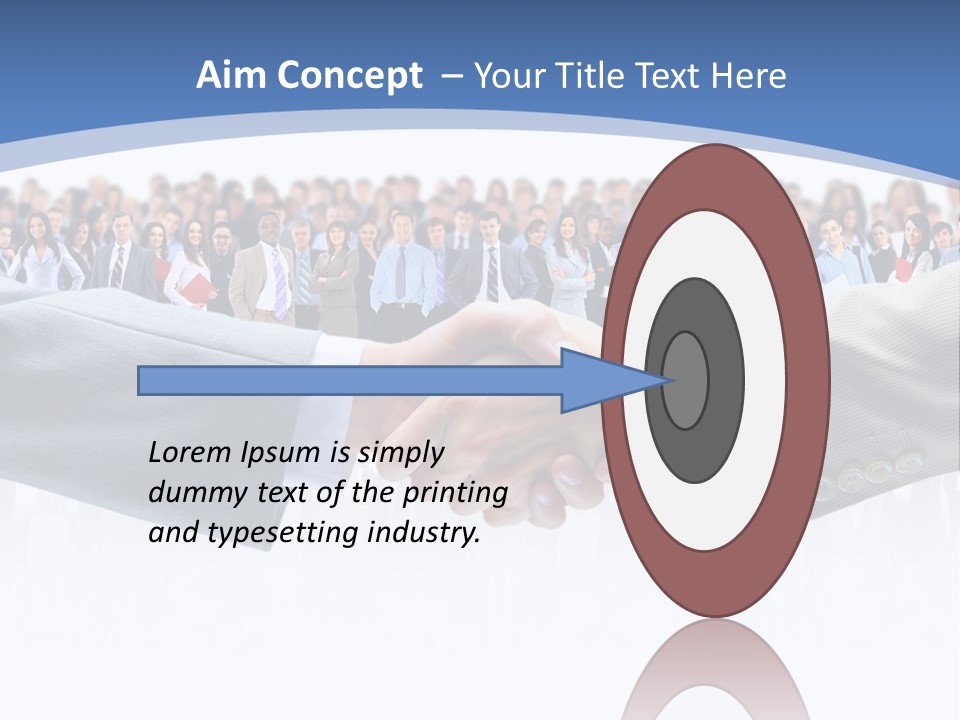 Aim Concept – Your Title Text Here

Lorem Ipsum is simply dummy text of the printing and typesetting industry.